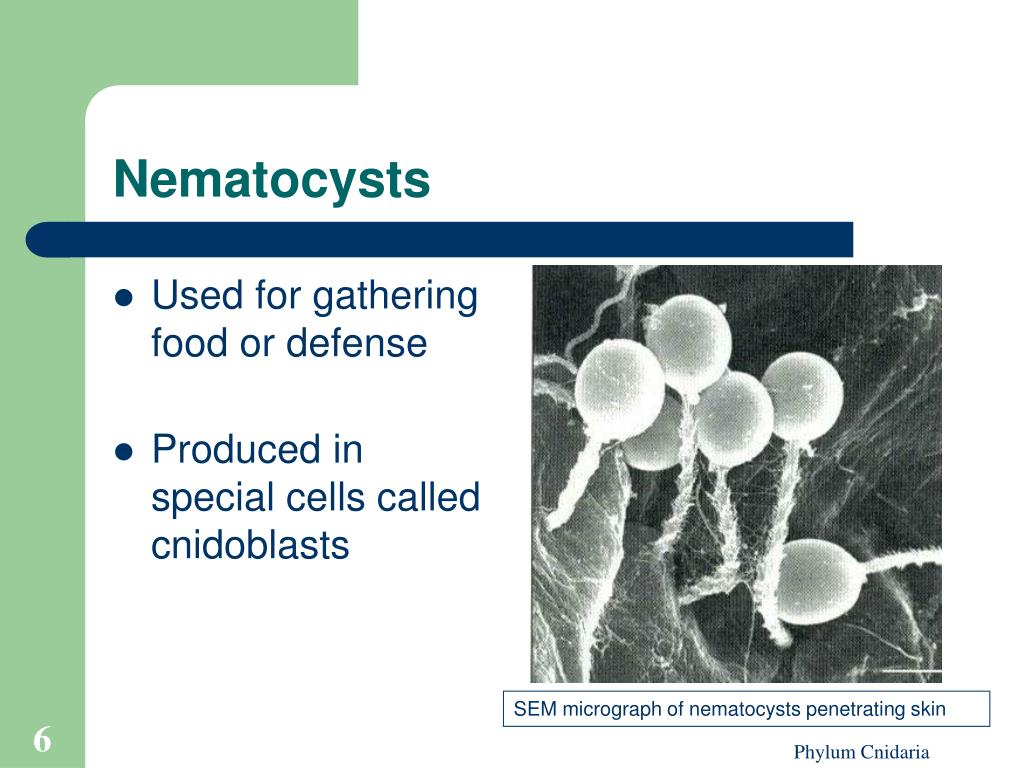 Nematocysts

- Used for gathering food or defense
- Produced in special cells called cnidoblasts

SEM micrograph of nematocysts penetrating skin

6

Phylum Cnidaria